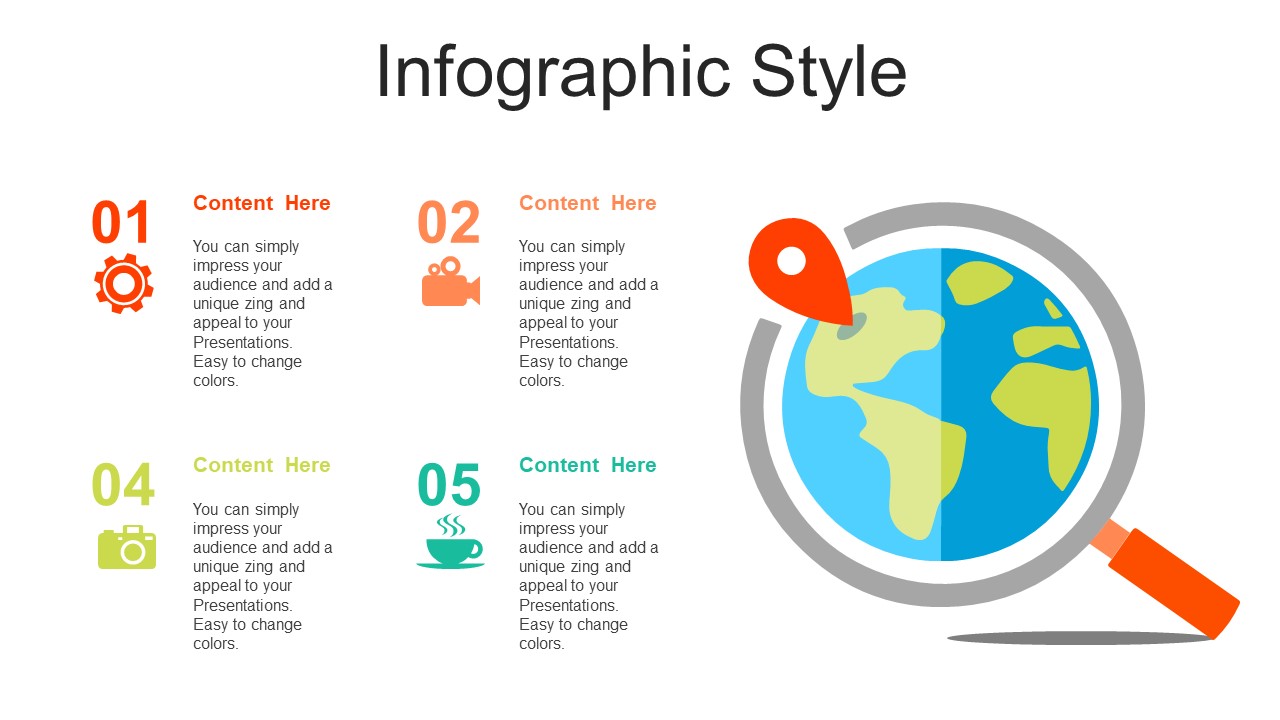 Infographic Style

01

Content Here

You can simply impress your audience and add a unique zing and appeal to your Presentations. Easy to change colors.

02

Content Here

You can simply impress your audience and add a unique zing and appeal to your Presentations. Easy to change colors.

04

Content Here

You can simply impress your audience and add a unique zing and appeal to your Presentations. Easy to change colors.

05

Content Here

You can simply impress your audience and add a unique zing and appeal to your Presentations. Easy to change colors.